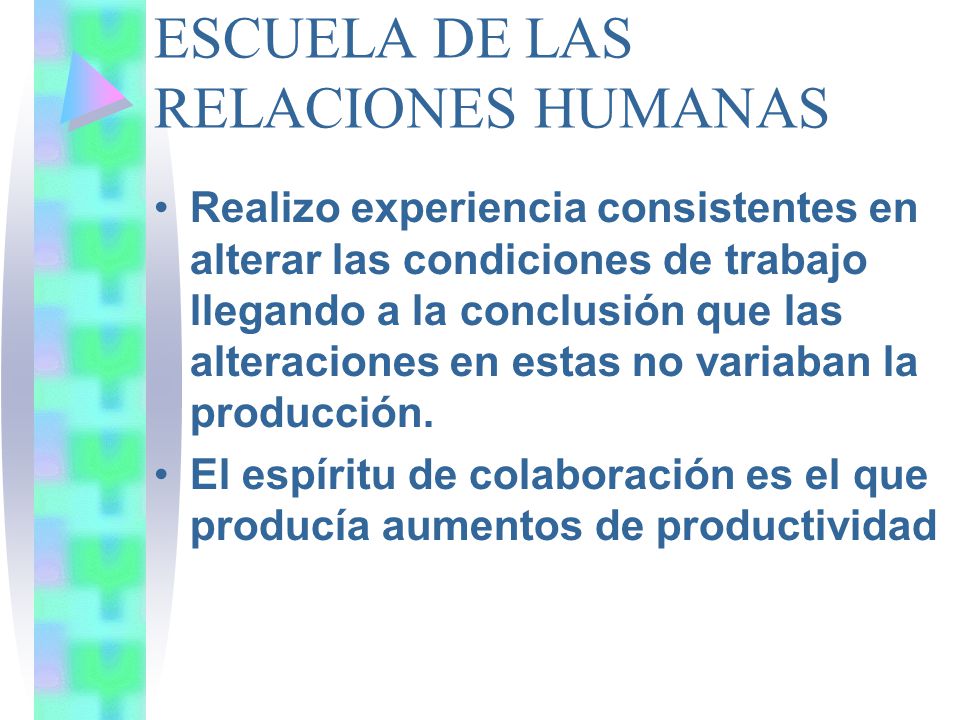 ESCUELA DE LAS RELACIONES HUMANAS

• Realizo experiencia consistentes en alterar las condiciones de trabajo llegando a la conclusión que las alteraciones en estas no variaban la producción.

• El espíritu de colaboración es el que producía aumentos de productividad